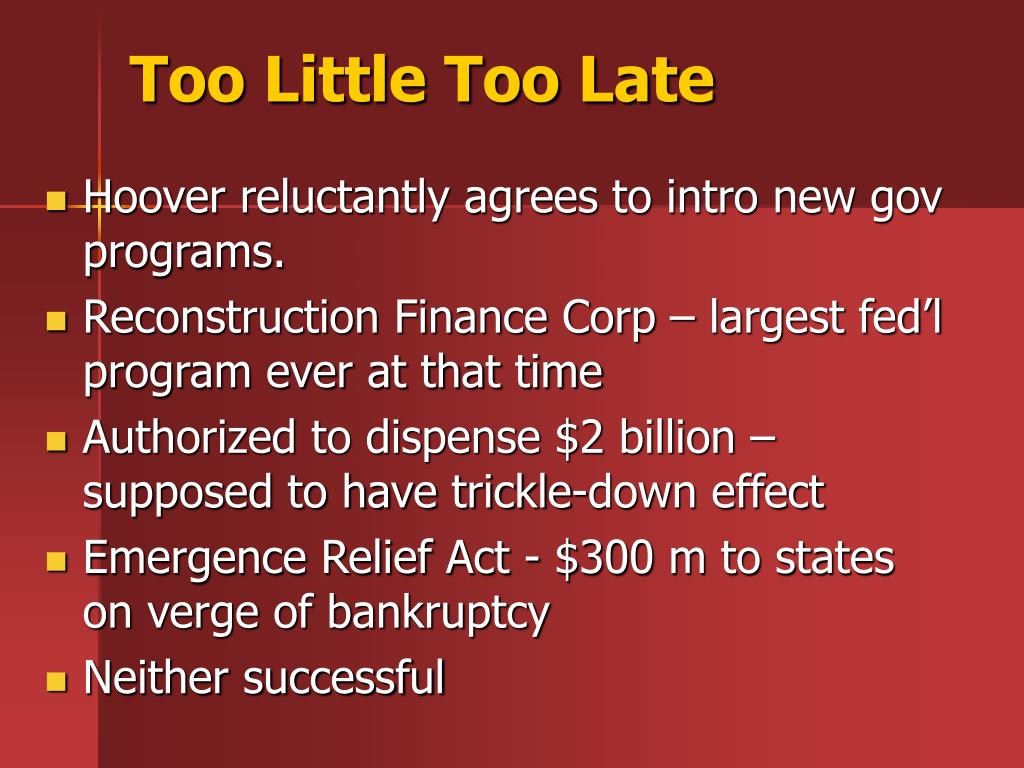 Too Little Too Late

- Hoover reluctantly agrees to intro new gov programs.
- Reconstruction Finance Corp – largest fed’l program ever at that time
- Authorized to dispense \$2 billion – supposed to have trickle-down effect
- Emergence Relief Act - \$300 m to states on verge of bankruptcy
- Neither successful